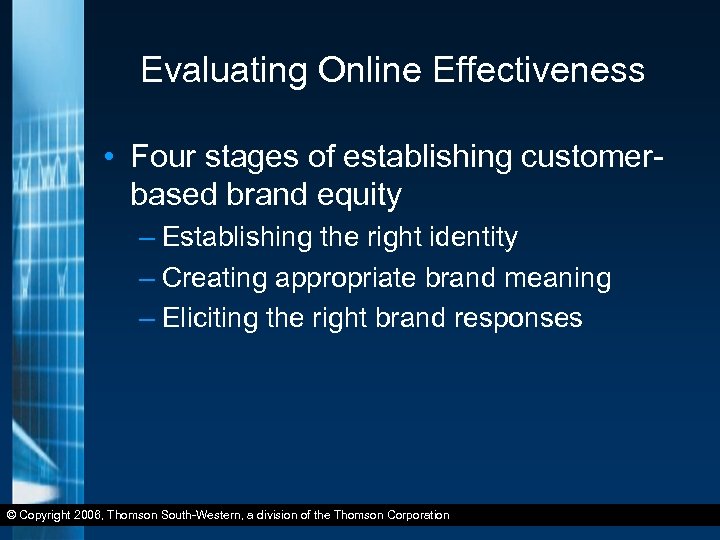 Evaluating Online Effectiveness

• Four stages of establishing customer-based brand equity

– Establishing the right identity

– Creating appropriate brand meaning

– Eliciting the right brand responses

© Copyright 2006, Thomson South-Western, a division of the Thomson Corporation